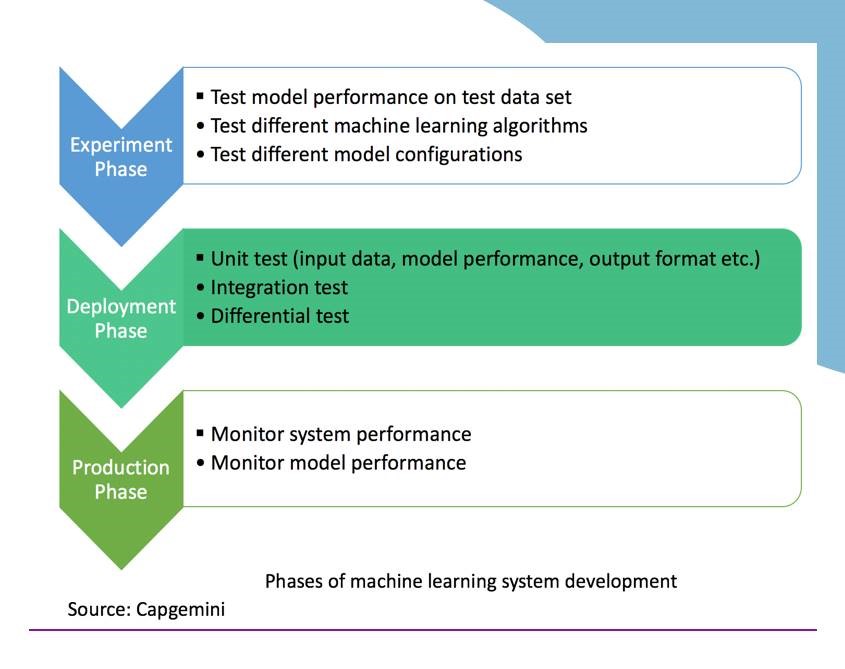 Experiment Phase

▪ Test model performance on test data set
• Test different machine learning algorithms
• Test different model configurations

Deployment Phase

▪ Unit test (input data, model performance, output format etc.)
• Integration test
• Differential test

Production Phase

▪ Monitor system performance
• Monitor model performance

Phases of machine learning system development

Source: Capgemini